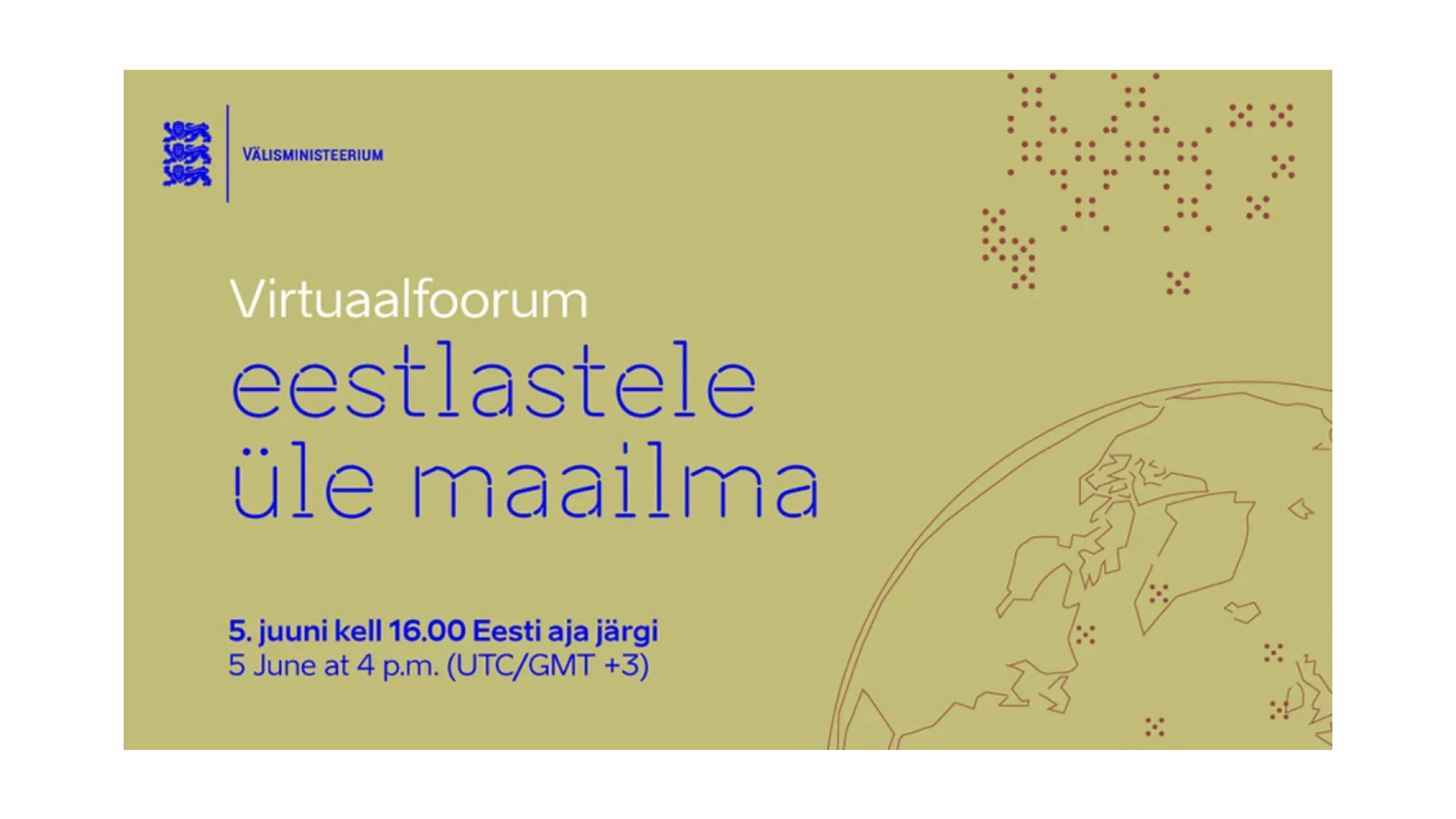 VÄLISMINISTEERIUM

Virtuaalfoorum
eestlastele
üle maailma

5. juuni kell 16.00 Eesti aja järgi
5 June at 4 p.m. (UTC/GMT +3)